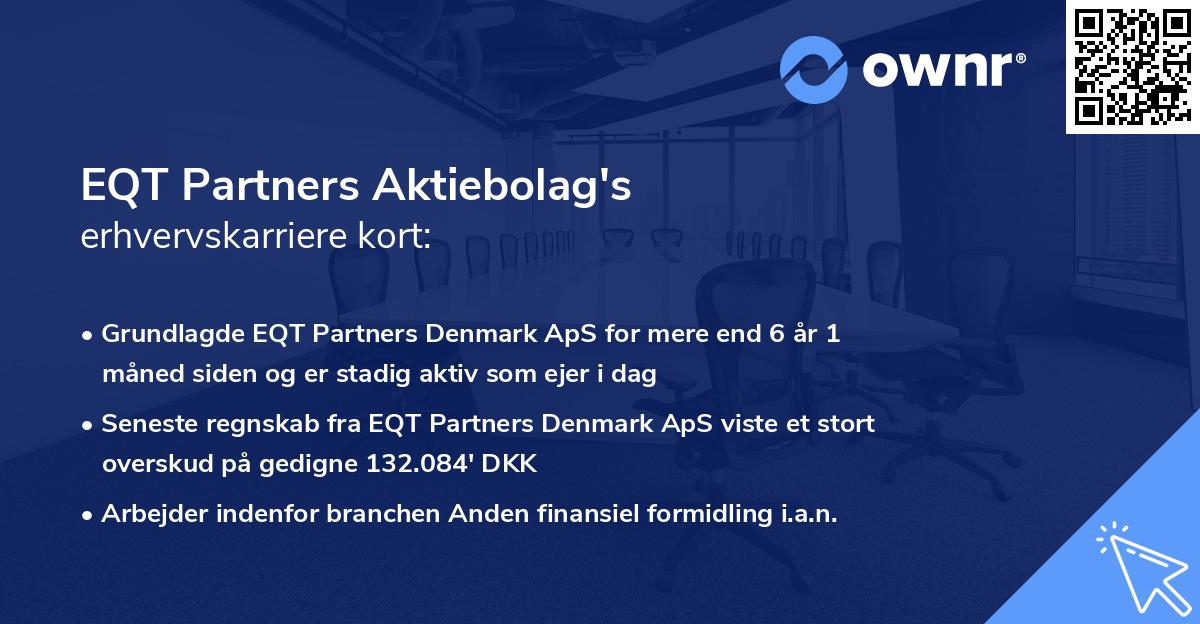 ownr®

EQT Partners Aktiebolag's erhvervskarriere kort:

• Grundlagde EQT Partners Denmark ApS for mere end 6 år 1 måned siden og er stadig aktiv som ejer i dag

• Seneste regnskab fra EQT Partners Denmark ApS viste et stort overskud på gedigne 132.084' DKK

• Arbejder indenfor branchen Anden finansiel formidling i.a.n.